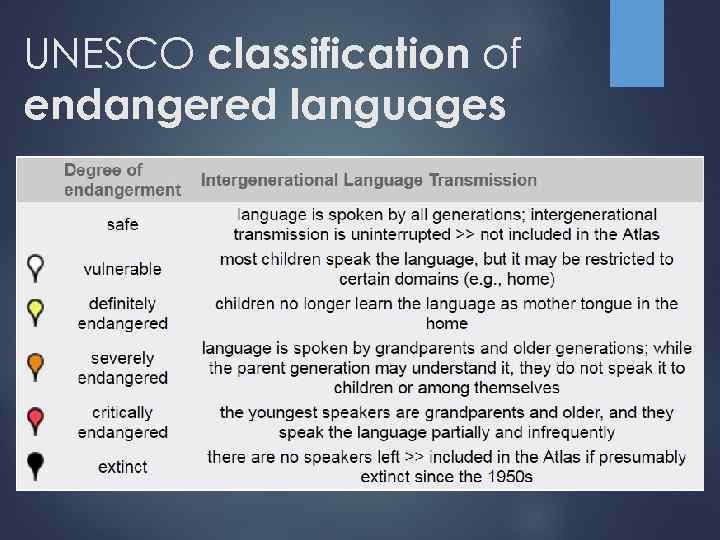 UNESCO classification of endangered languages

| Degree of endangerment | Intergenerational Language Transmission |
|---|---|
| safe | language is spoken by all generations; intergenerational transmission is uninterrupted >> not included in the Atlas |
| vulnerable | most children speak the language, but it may be restricted to certain domains (e.g., home) |
| definitely endangered | children no longer learn the language as mother tongue in the home |
| severely endangered | language is spoken by grandparents and older generations; while the parent generation may understand it, they do not speak it to children or among themselves |
| critically endangered | the youngest speakers are grandparents and older, and they speak the language partially and infrequently |
| extinct | there are no speakers left >> included in the Atlas if presumably extinct since the 1950s |